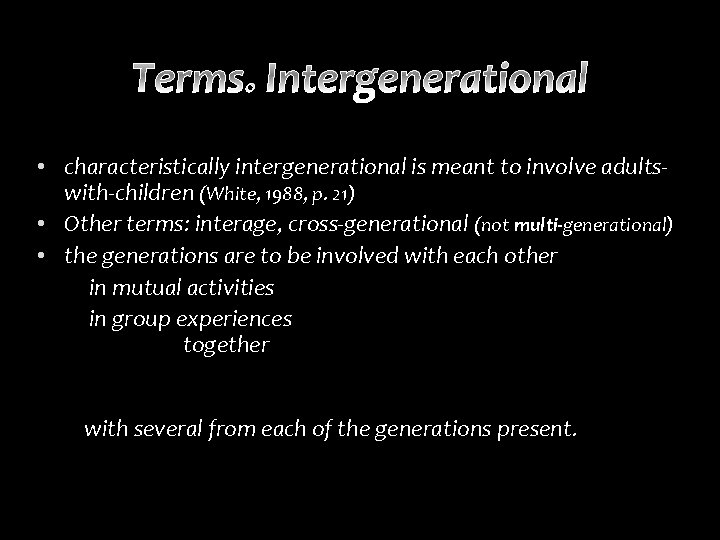 Terms. Intergenerational

• characteristically intergenerational is meant to involve adults-with-children (White, 1988, p. 21)
• Other terms: interage, cross-generational (not multi-generational)
• the generations are to be involved with each other

in mutual activities

in group experiences

together

with several from each of the generations present.